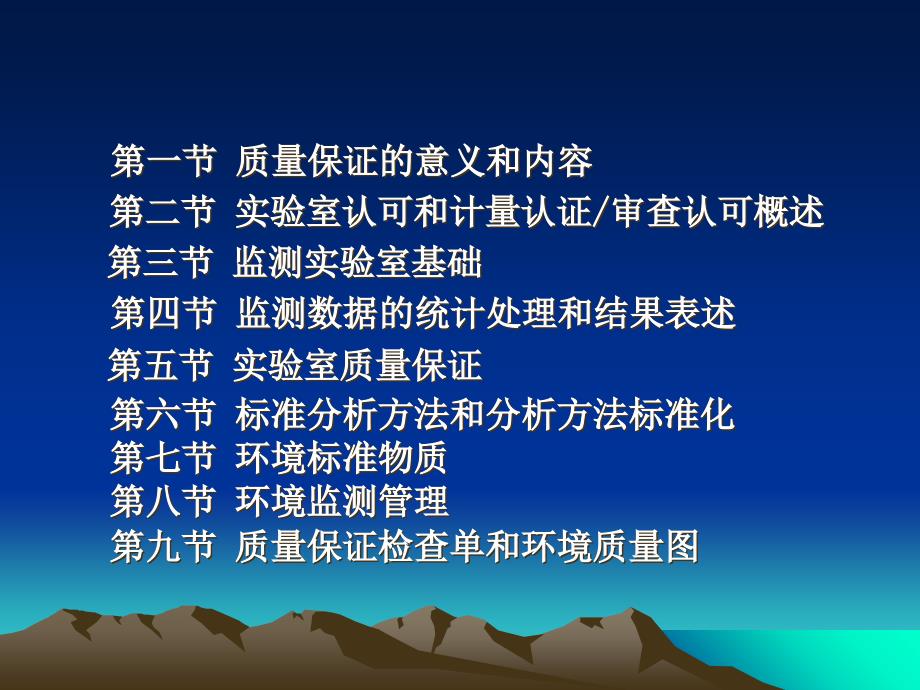 第一节 质量保证的意义和内容
第二节 实验室认可和计量认证/审查认可概述
第三节 监测实验室基础
第四节 监测数据的统计处理和结果表述
第五节 实验室质量保证
第六节 标准分析方法和分析方法标准化
第七节 环境标准物质
第八节 环境监测管理
第九节 质量保证检查单和环境质量图